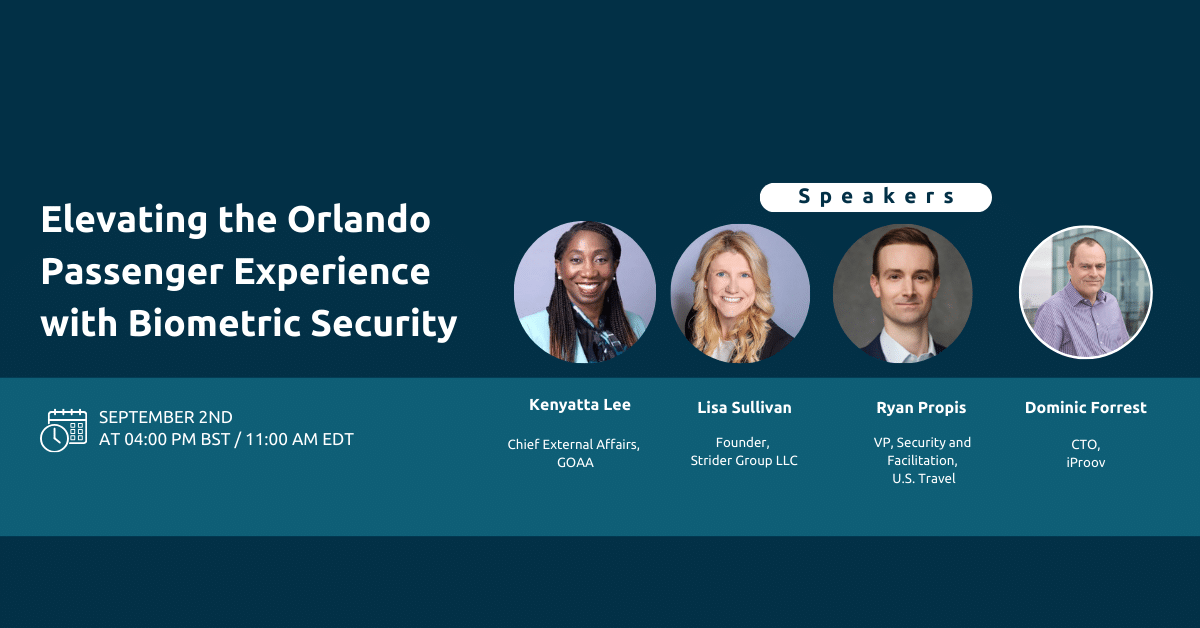 Elevating the Orlando Passenger Experience with Biometric Security

Speakers

SEPTEMBER 2ND
AT 04:00 PM BST / 11:00 AM EDT

Kenyatta Lee
Chief External Affairs, GOAA

Lisa Sullivan
Founder, Strider Group LLC

Ryan Propis
VP, Security and Facilitation, U.S. Travel

Dominic Forrest
CTO, iProov